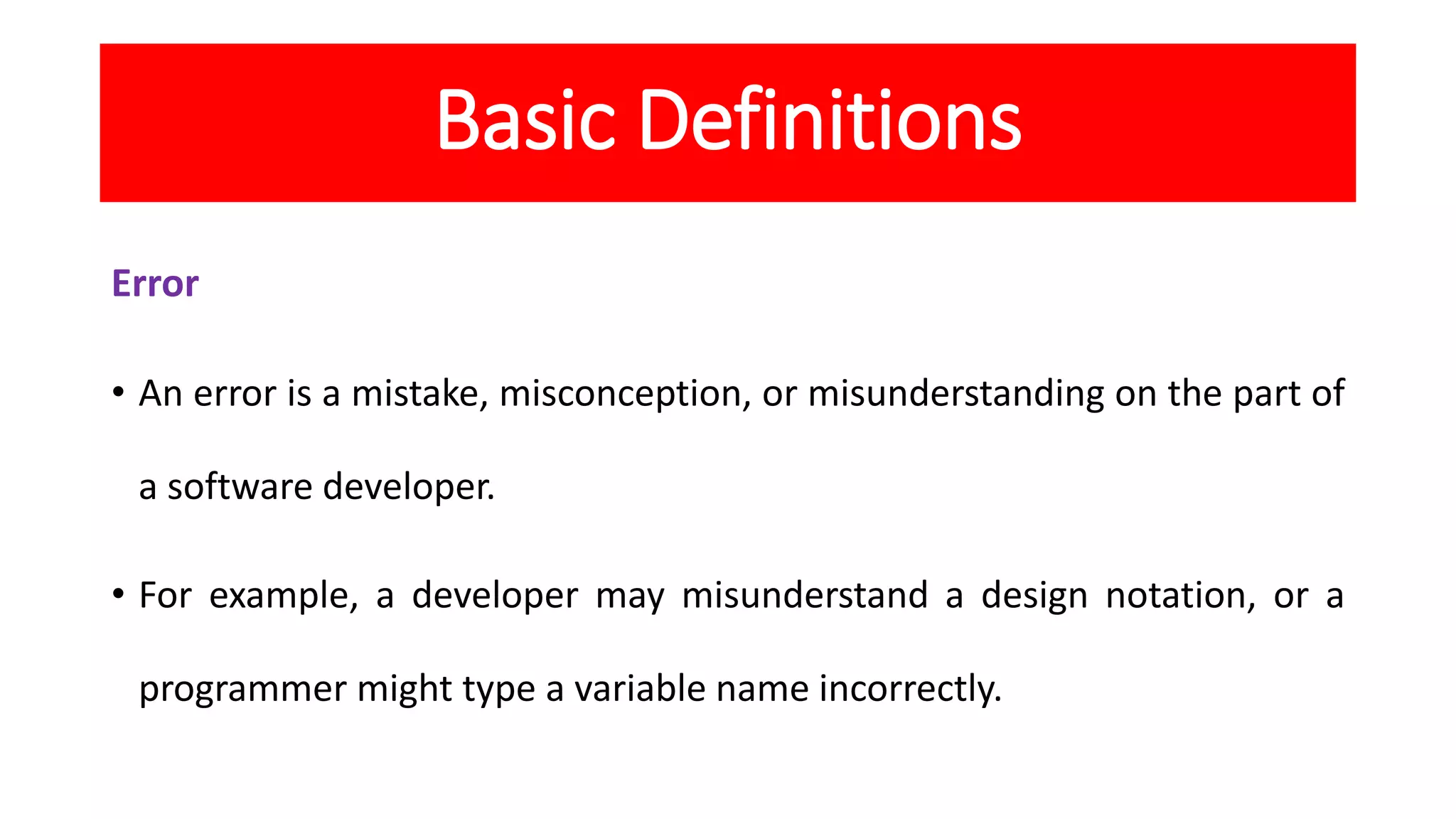 Basic Definitions

Error

• An error is a mistake, misconception, or misunderstanding on the part of a software developer.

• For example, a developer may misunderstand a design notation, or a programmer might type a variable name incorrectly.